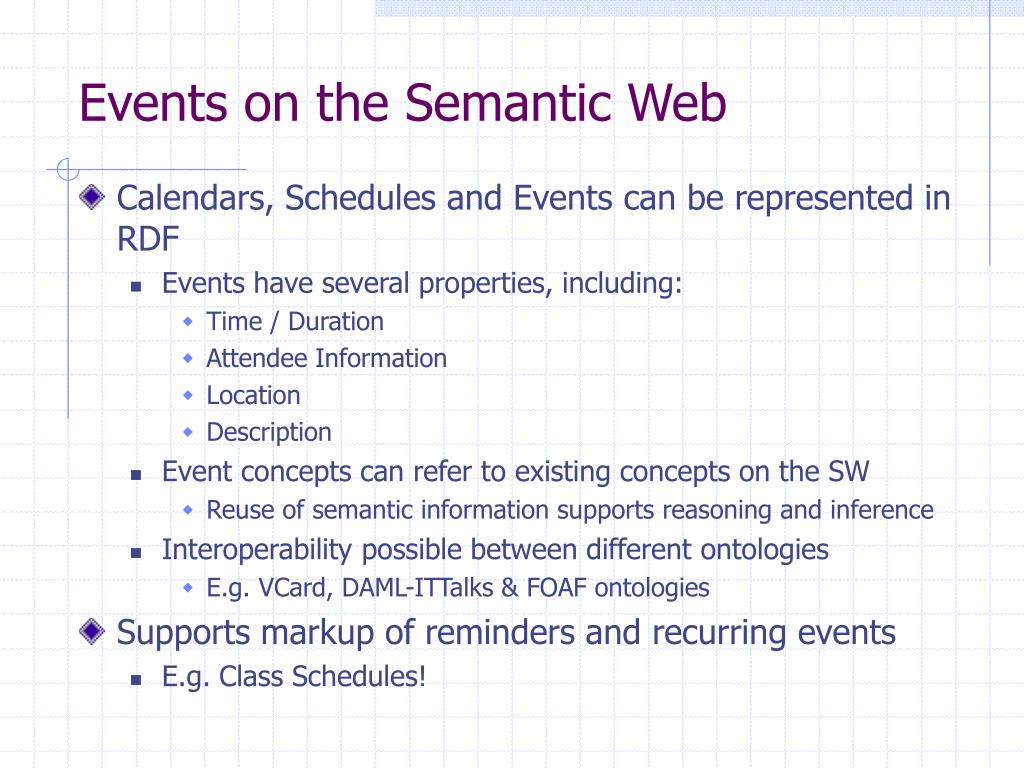 Events on the Semantic Web

Calendars, Schedules and Events can be represented in RDF

Events have several properties, including:

Time / Duration

Attendee Information

Location

Description

Event concepts can refer to existing concepts on the SW

Reuse of semantic information supports reasoning and inference

Interoperability possible between different ontologies

E.g. VCard, DAML-ITTalks & FOAF ontologies

Supports markup of reminders and recurring events

E.g. Class Schedules!